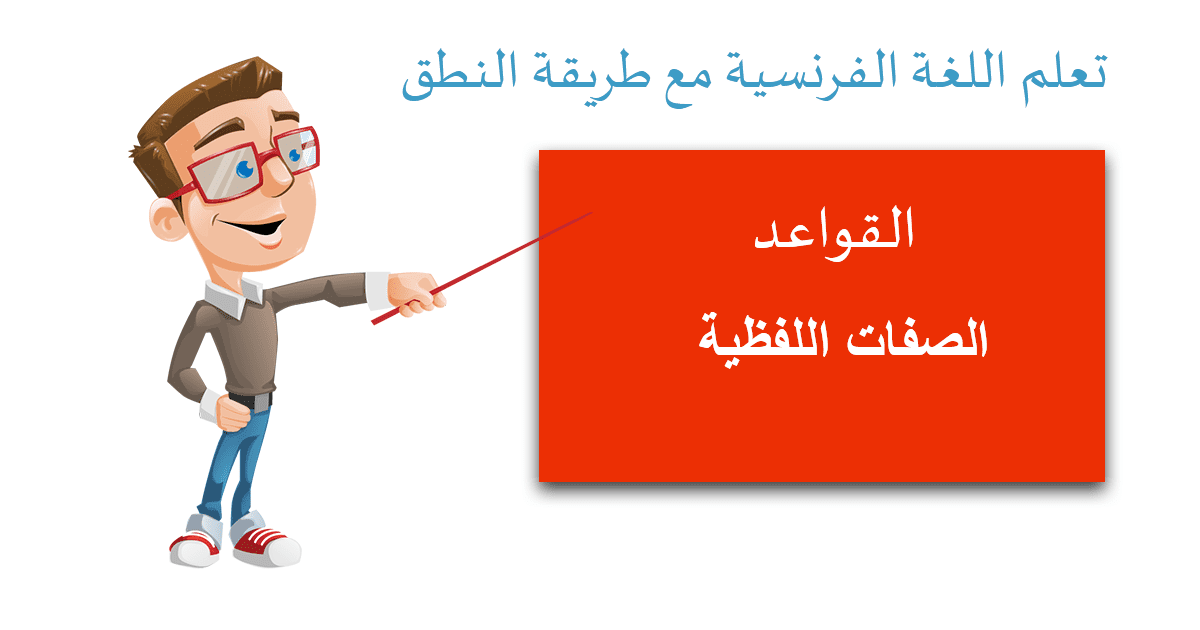 تعلم اللغة الفرنسية مع طريقة النطق

القواعد

الصفات اللفظية